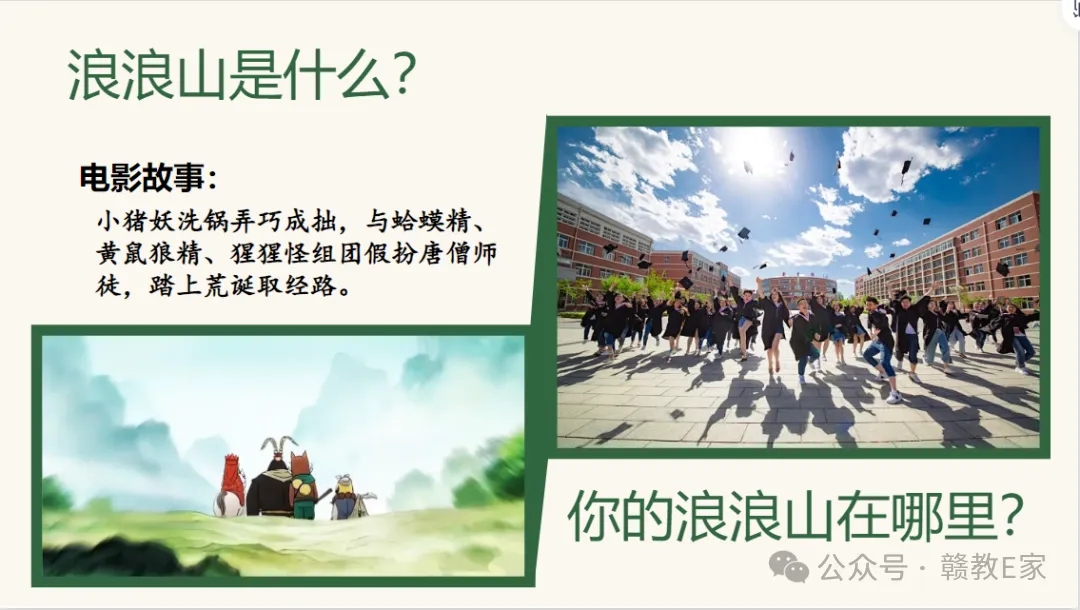 浪浪山是什么?

电影故事:

小猪妖洗锅弄巧成拙，与蛤蟆精、黄鼠狼精、猩猩怪组团假扮唐僧师徒，踏上荒诞取经路。

你的浪浪山在哪里?

公众号 · 赣教E家